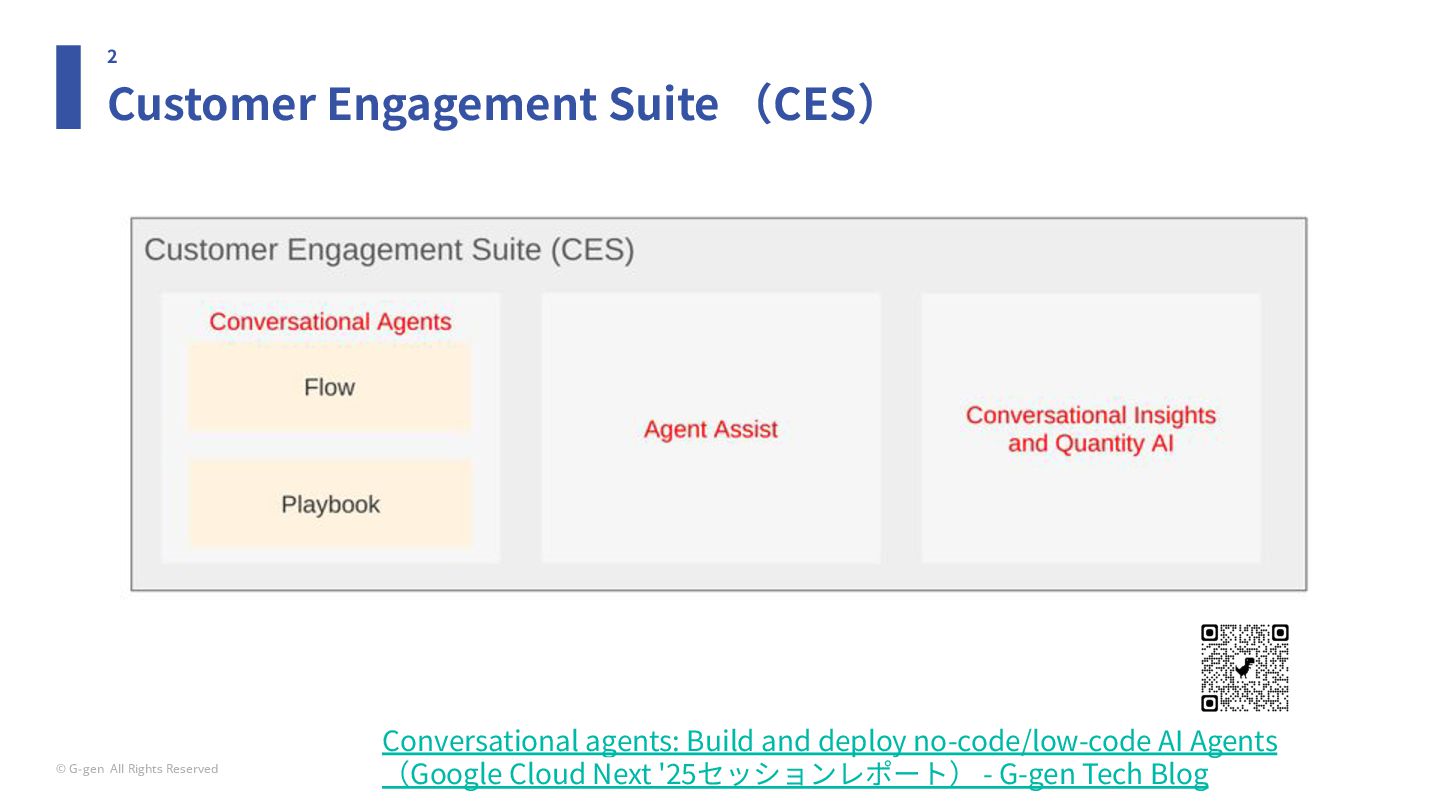 2

Customer Engagement Suite （CES）

Customer Engagement Suite (CES)

Conversational Agents

Flow

Playbook

Agent Assist

Conversational Insights and Quantity AI

Conversational agents: Build and deploy no-code/low-code AI Agents （Google Cloud Next '25セッションレポート） - G-gen Tech Blog

© G-gen All Rights Reserved